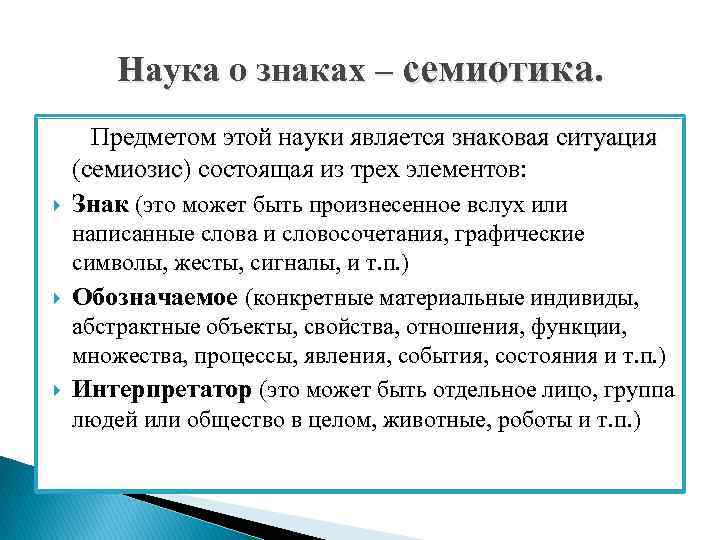 Наука о знаках – семиотика.

Предметом этой науки является знаковая ситуация (семиозис) состоящая из трех элементов:

Знак (это может быть произнесенное вслух или написанные слова и словосочетания, графические символы, жесты, сигналы, и т.п.)

Обозначаемое (конкретные материальные индивиды, абстрактные объекты, свойства, отношения, функции, множества, процессы, явления, события, состояния и т.п.)

Интерпретатор (это может быть отдельное лицо, группа людей или общество в целом, животные, роботы и т.п.)